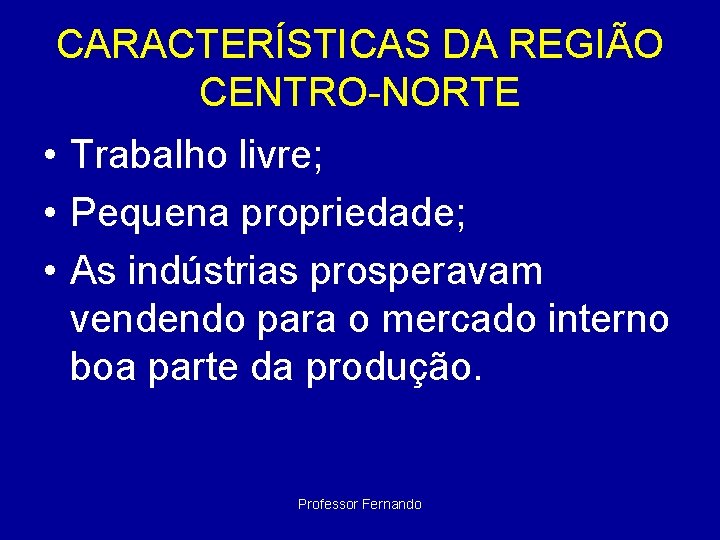 CARACTERÍSTICAS DA REGIÃO CENTRO-NORTE

• Trabalho livre;
• Pequena propriedade;
• As indústrias prosperavam vendendo para o mercado interno boa parte da produção.

Professor Fernando